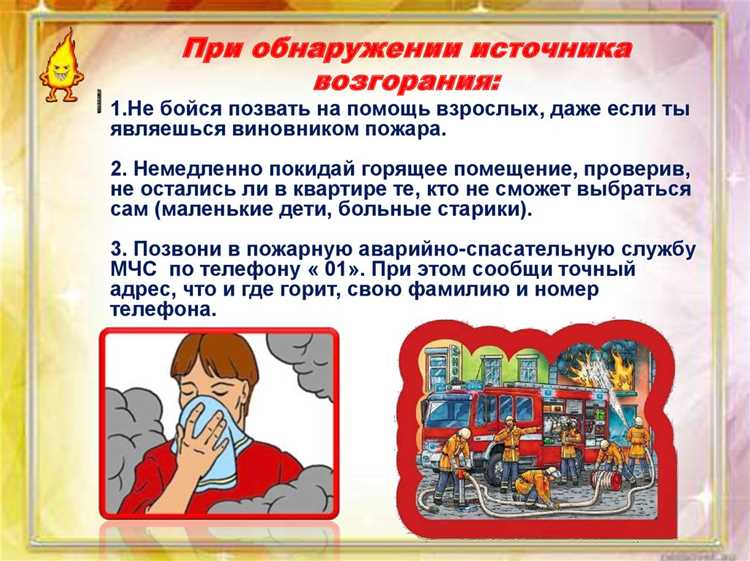 При обнаружении источника возгорания:

1.Не бойся позвать на помощь взрослых, даже если ты являешься виновником пожара.

2. Немедленно покидай горящее помещение, проверив, не остались ли в квартире те, кто не сможет выбраться сам (маленькие дети, больные старики).

3. Позвони в пожарную аварийно-спасательную службу МЧС по телефону « 01». При этом сообщи точный адрес, что и где горит, свою фамилию и номер телефона.